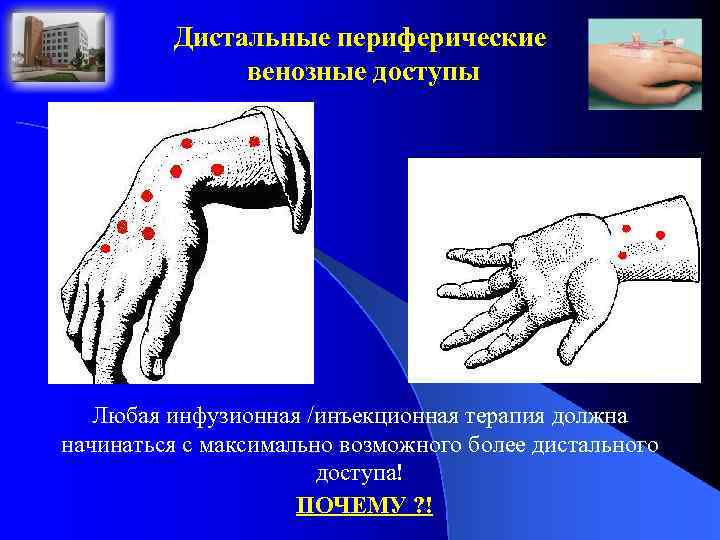 Дистальные периферические венозные доступы

Любая инфузионная /инъекционная терапия должна начинаться с максимально возможного более дистального доступа!

ПОЧЕМУ ?!